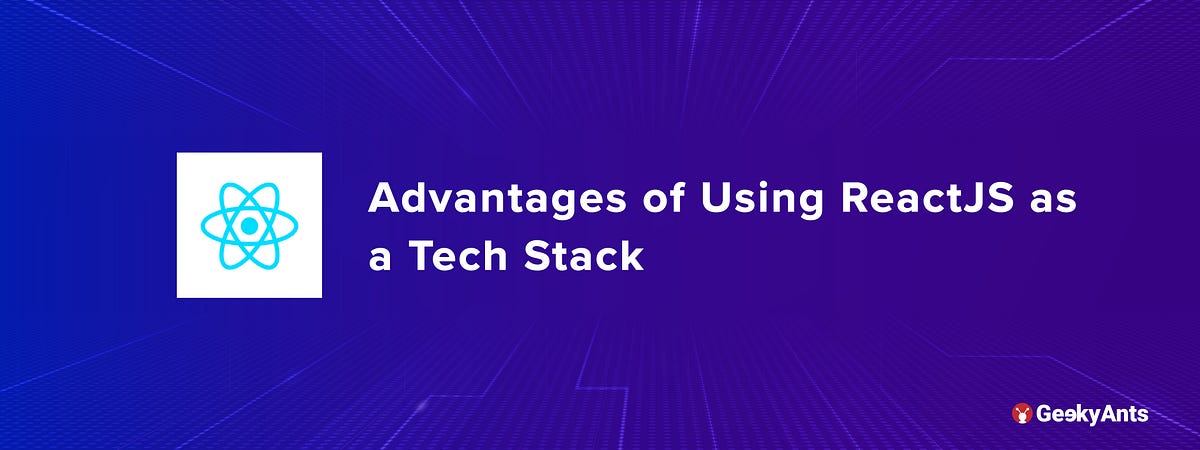 Advantages of Using ReactJS as a Tech Stack

GeekyAnts